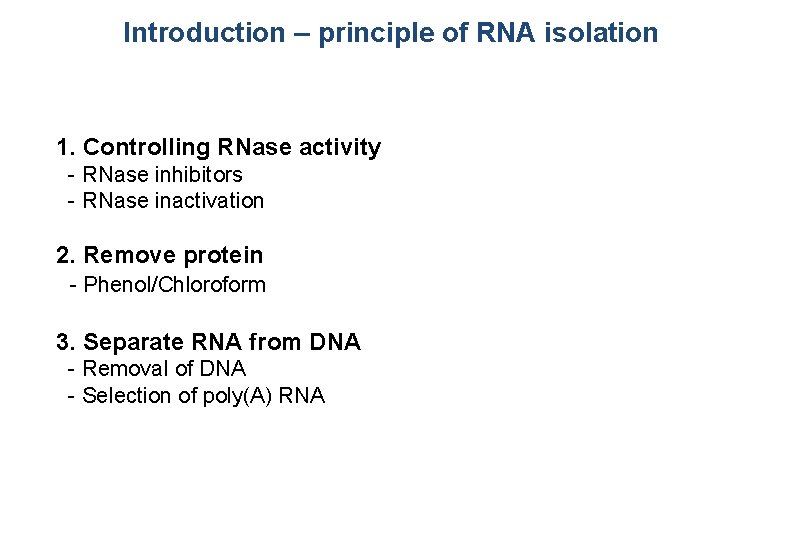 Introduction – principle of RNA isolation

1. Controlling RNase activity
- RNase inhibitors
- RNase inactivation

2. Remove protein
- Phenol/Chloroform

3. Separate RNA from DNA
- Removal of DNA
- Selection of poly(A) RNA